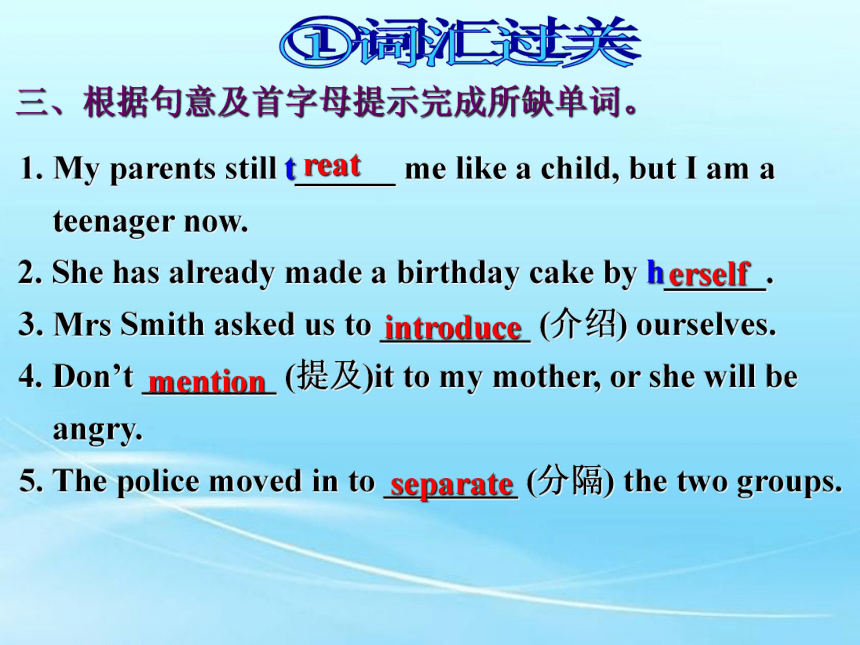 ①词汇过关

三、根据句意及首字母提示完成所缺单词。

1. My parents still treat me like a child, but I am a teenager now.

2. She has already made a birthday cake by herself.

3. Mrs Smith asked us to introduce (介绍) ourselves.

4. Don't mention (提及)it to my mother, or she will be angry.

5. The police moved in to separate (分隔) the two groups.